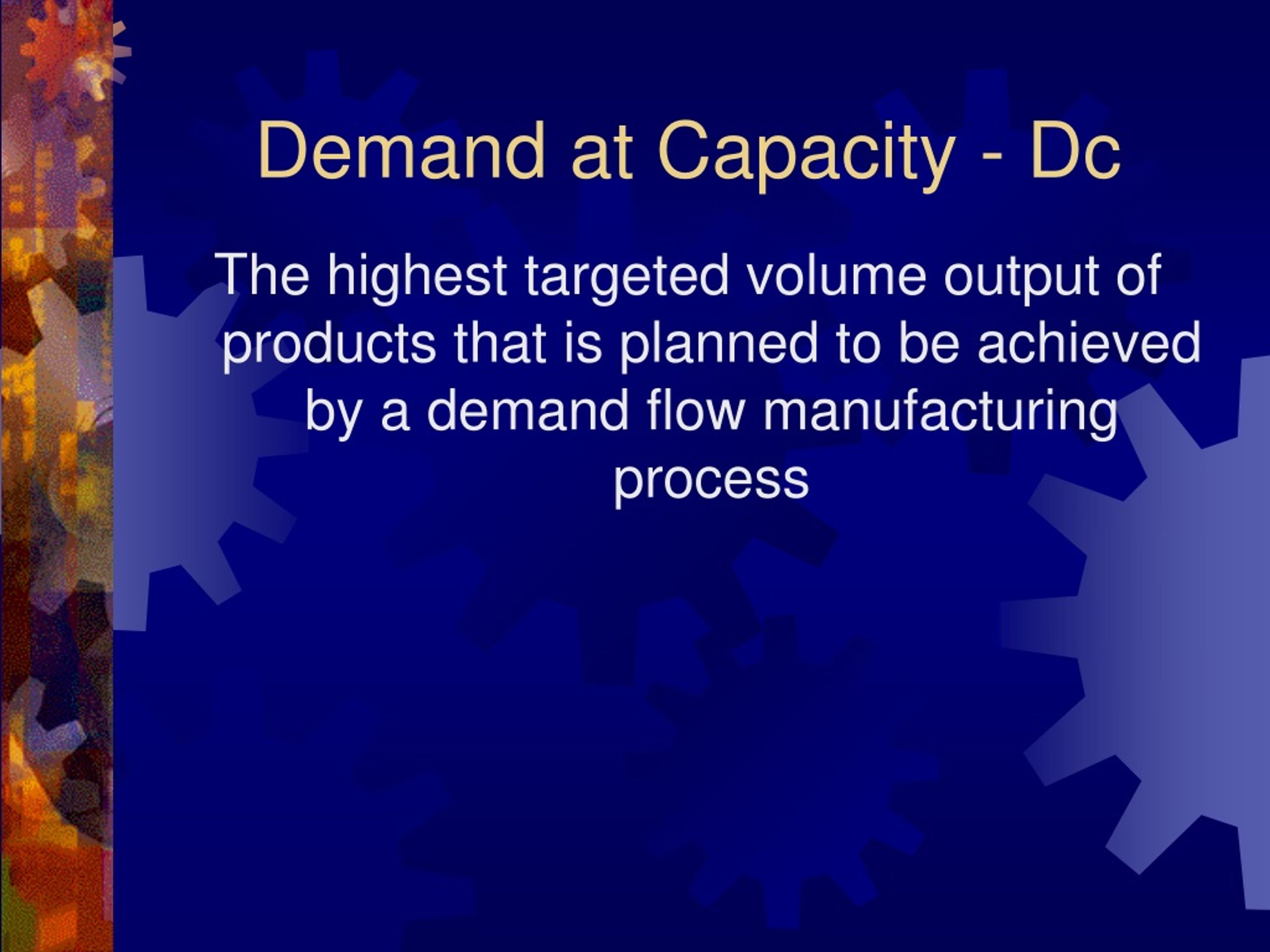 Demand at Capacity - Dc

The highest targeted volume output of products that is planned to be achieved by a demand flow manufacturing process